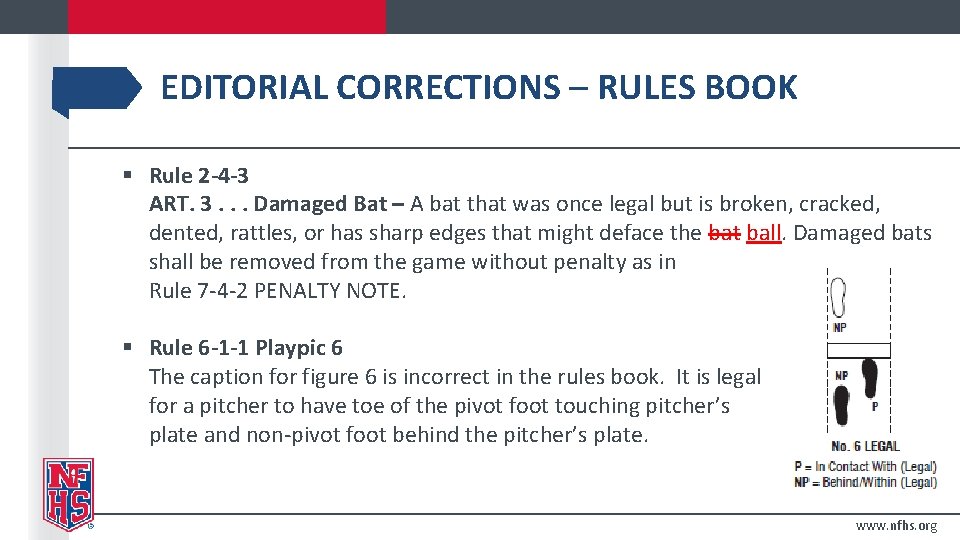 EDITORIAL CORRECTIONS – RULES BOOK

▪ Rule 2-4-3
ART. 3 . . . Damaged Bat – A bat that was once legal but is broken, cracked, dented, rattles, or has sharp edges that might deface the ~~bat~~ ball. Damaged bats shall be removed from the game without penalty as in Rule 7-4-2 PENALTY NOTE.

▪ Rule 6-1-1 Playpic 6
The caption for figure 6 is incorrect in the rules book. It is legal for a pitcher to have toe of the pivot foot touching pitcher's plate and non-pivot foot behind the pitcher's plate.

NP

NP

P

No. 6 LEGAL
P = In Contact With (Legal)
NP = Behind/Within (Legal)

NFHS

www.nfhs.org